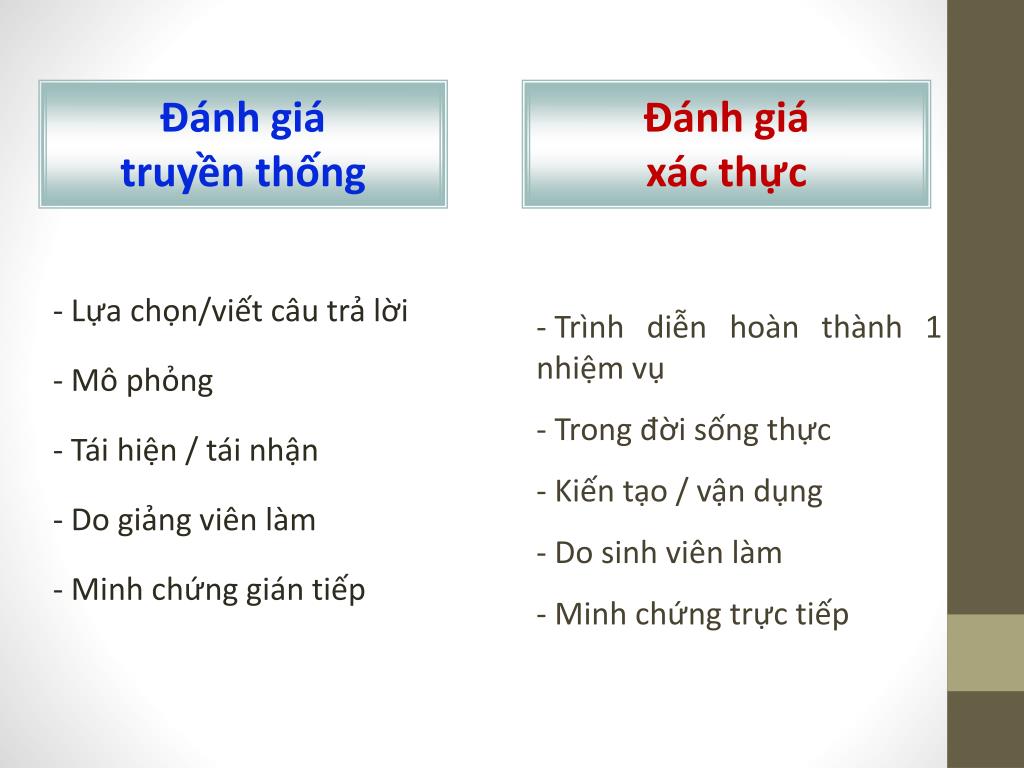 Đánh giá truyền thống

- Lựa chọn/viết câu trả lời

- Mô phỏng

- Tái hiện / tái nhận

- Do giảng viên làm

- Minh chứng gián tiếp

Đánh giá xác thực

- Trình diễn hoàn thành 1 nhiệm vụ

- Trong đời sống thực

- Kiến tạo / vận dụng

- Do sinh viên làm

- Minh chứng trực tiếp